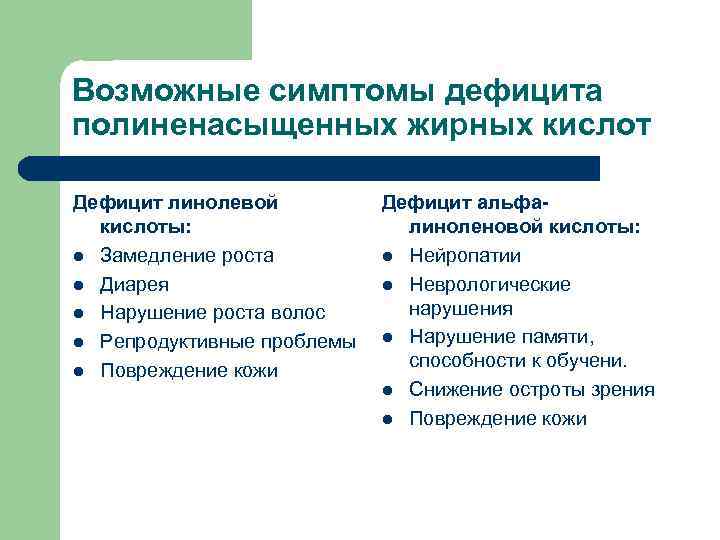 Возможные симптомы дефицита полиненасыщенных жирных кислот

Дефицит линолевой кислоты:
- Замедление роста
- Диарея
- Нарушение роста волос
- Репродуктивные проблемы
- Повреждение кожи

Дефицит альфа-линоленовой кислоты:
- Нейропатии
- Неврологические нарушения
- Нарушение памяти, способности к обучени.
- Снижение остроты зрения
- Повреждение кожи